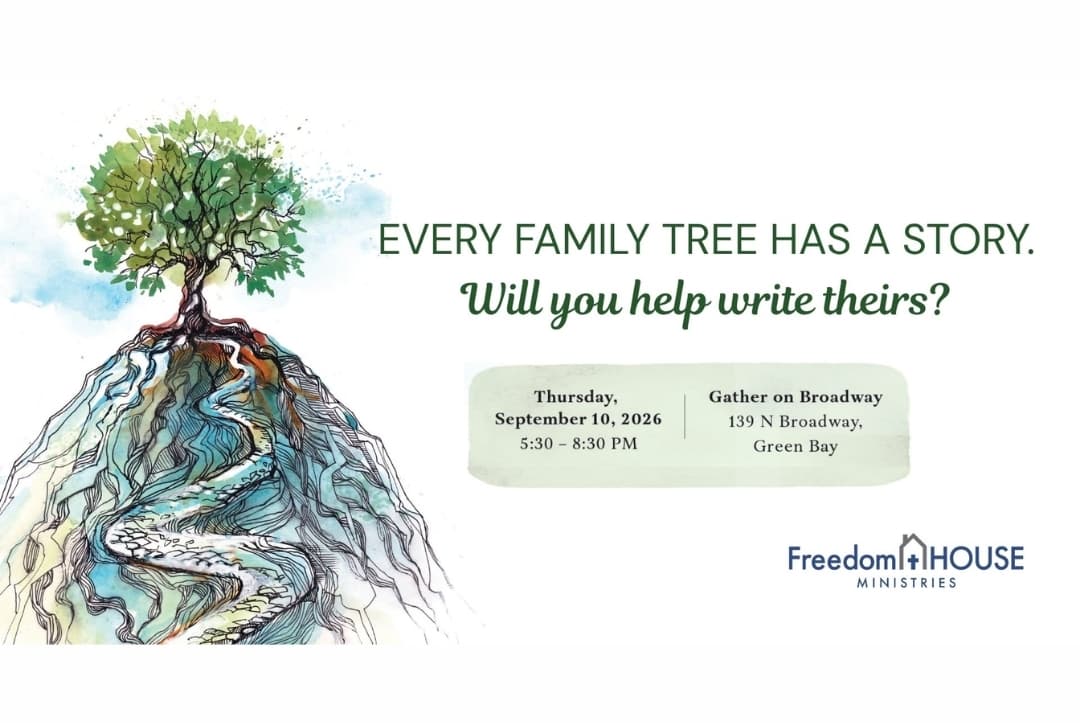 EVERY FAMILY TREE HAS A STORY.
Will you help write theirs?

Thursday, September 10, 2026
5:30 – 8:30 PM

Gather on Broadway
139 N Broadway, Green Bay

Freedom HOUSE
MINISTRIES